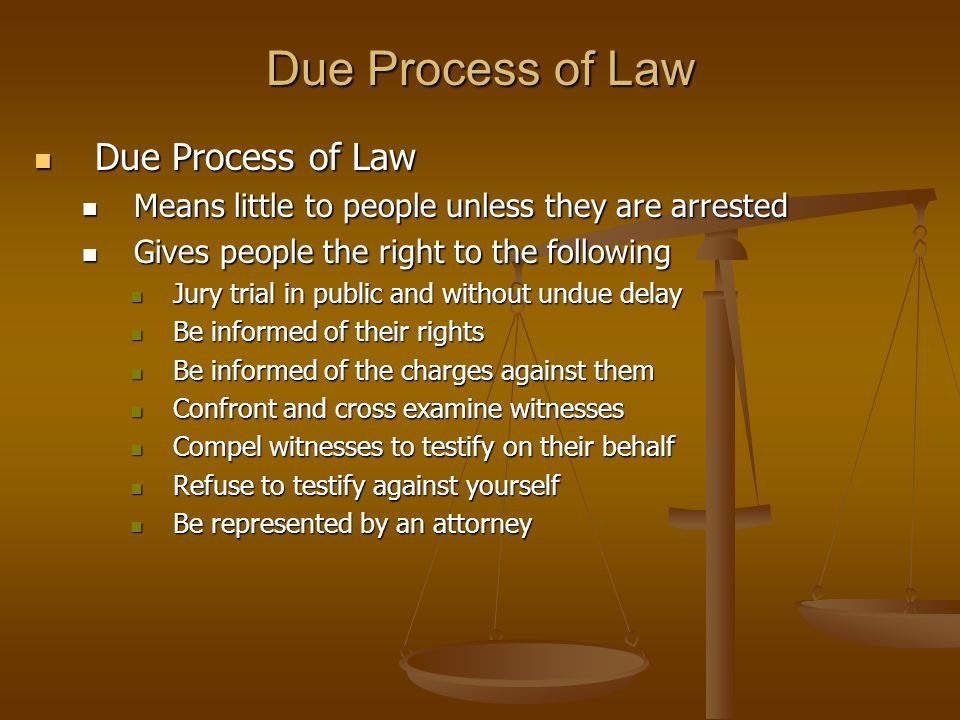 Due Process of Law

Due Process of Law

Means little to people unless they are arrested

Gives people the right to the following

Jury trial in public and without undue delay

Be informed of their rights

Be informed of the charges against them

Confront and cross examine witnesses

Compel witnesses to testify on their behalf

Refuse to testify against yourself

Be represented by an attorney